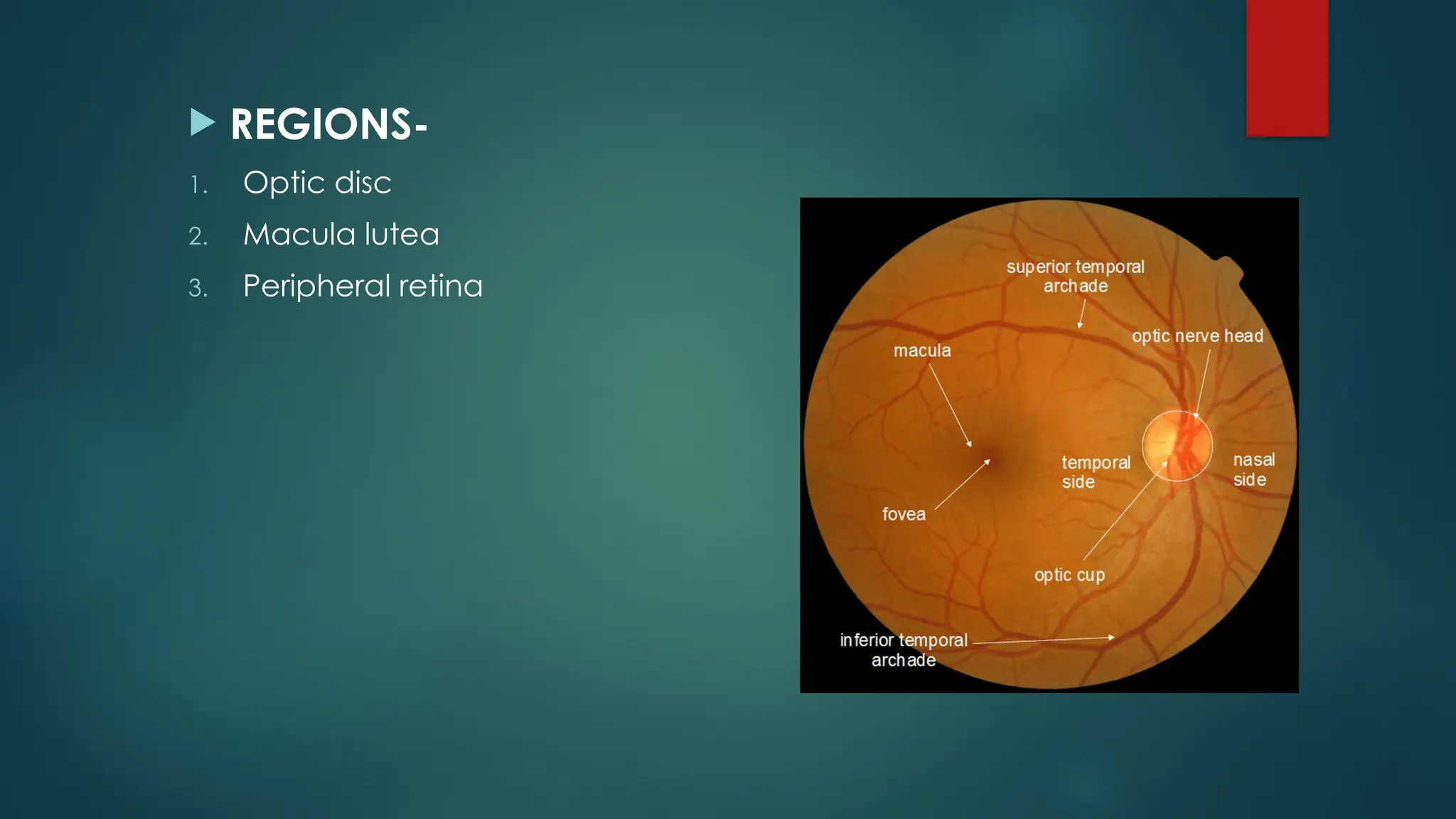 REGIONS-

1. Optic disc
2. Macula lutea
3. Peripheral retina

superior temporal archade

optic nerve head

macula

temporal side

nasal side

fovea

optic cup

inferior temporal archade